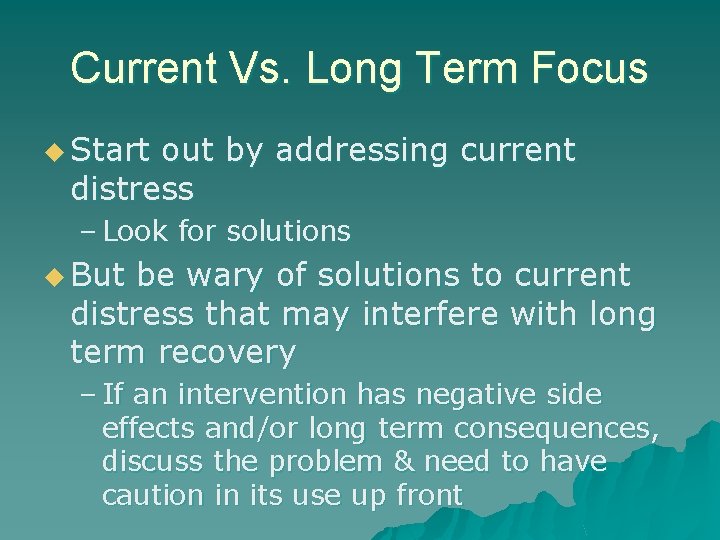 Current Vs. Long Term Focus

• Start out by addressing current distress

- Look for solutions

• But be wary of solutions to current distress that may interfere with long term recovery

- If an intervention has negative side effects and/or long term consequences, discuss the problem & need to have caution in its use up front